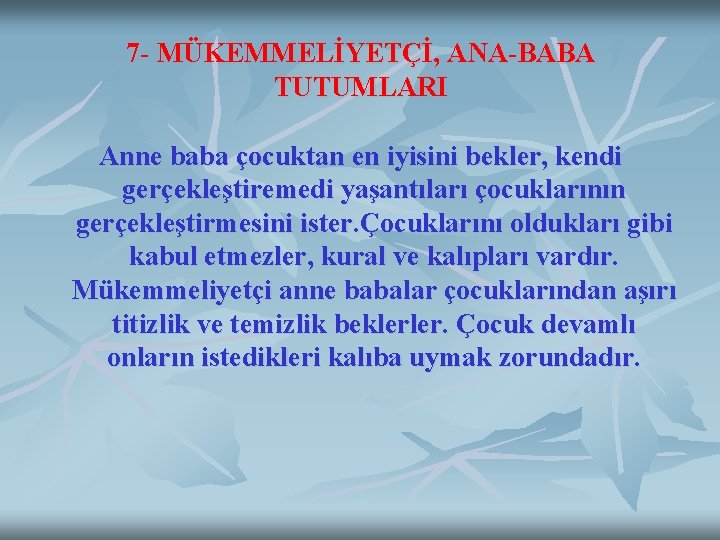 7- MÜKEMMELİYETÇİ, ANA-BABA TUTUMLARI

Anne baba çocuktan en iyisini bekler, kendi gerçekleştiremedi yaşantıları çocuklarının gerçekleştirmesini ister.Çocuklarını oldukları gibi kabul etmezler, kural ve kalıpları vardır. Mükemmeliyetçi anne babalar çocuklarından aşırı titizlik ve temizlik beklerler. Çocuk devamlı onların istedikleri kalıba uymak zorundadır.